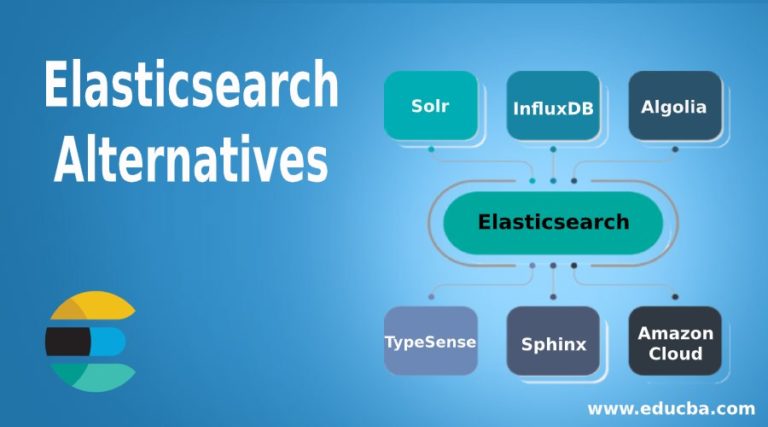 Elasticsearch Alternatives

Solr

InfluxDB

Algolia

Elasticsearch

TypeSense

Sphinx

Amazon Cloud

www.educba.com